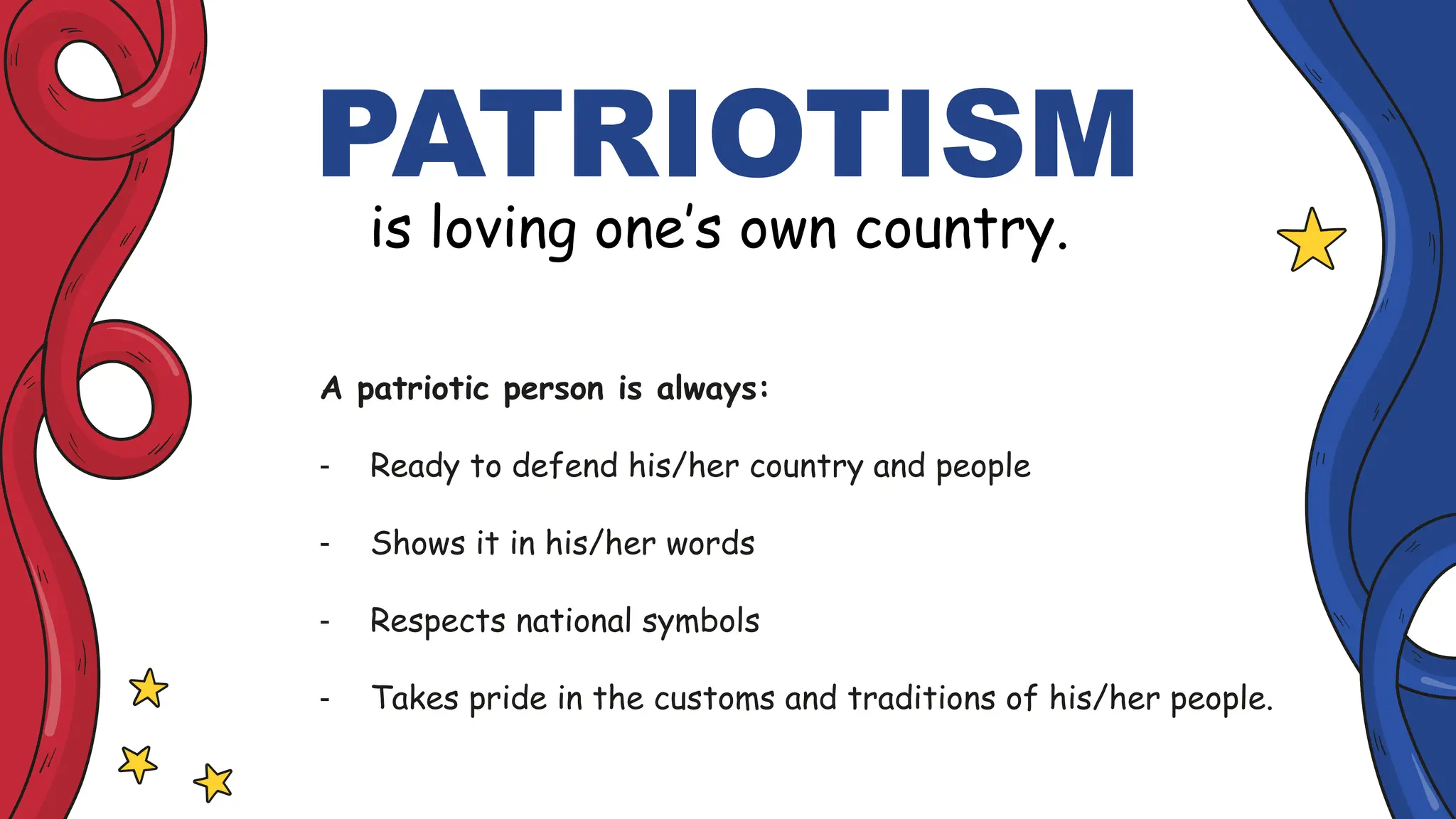 PATRIOTISM

is loving one's own country.

A patriotic person is always:

- Ready to defend his/her country and people

- Shows it in his/her words

- Respects national symbols

- Takes pride in the customs and traditions of his/her people.